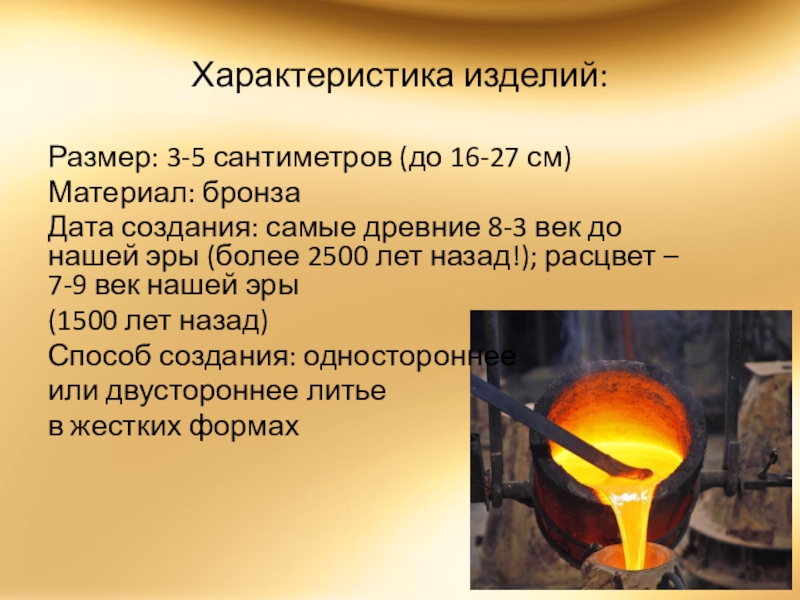 Характеристика изделий:

Размер: 3-5 сантиметров (до 16-27 см)
Материал: бронза
Дата создания: самые древние 8-3 век до нашей эры (более 2500 лет назад!); расцвет – 7-9 век нашей эры
(1500 лет назад)
Способ создания: одностороннее или двустороннее литье в жестких формах